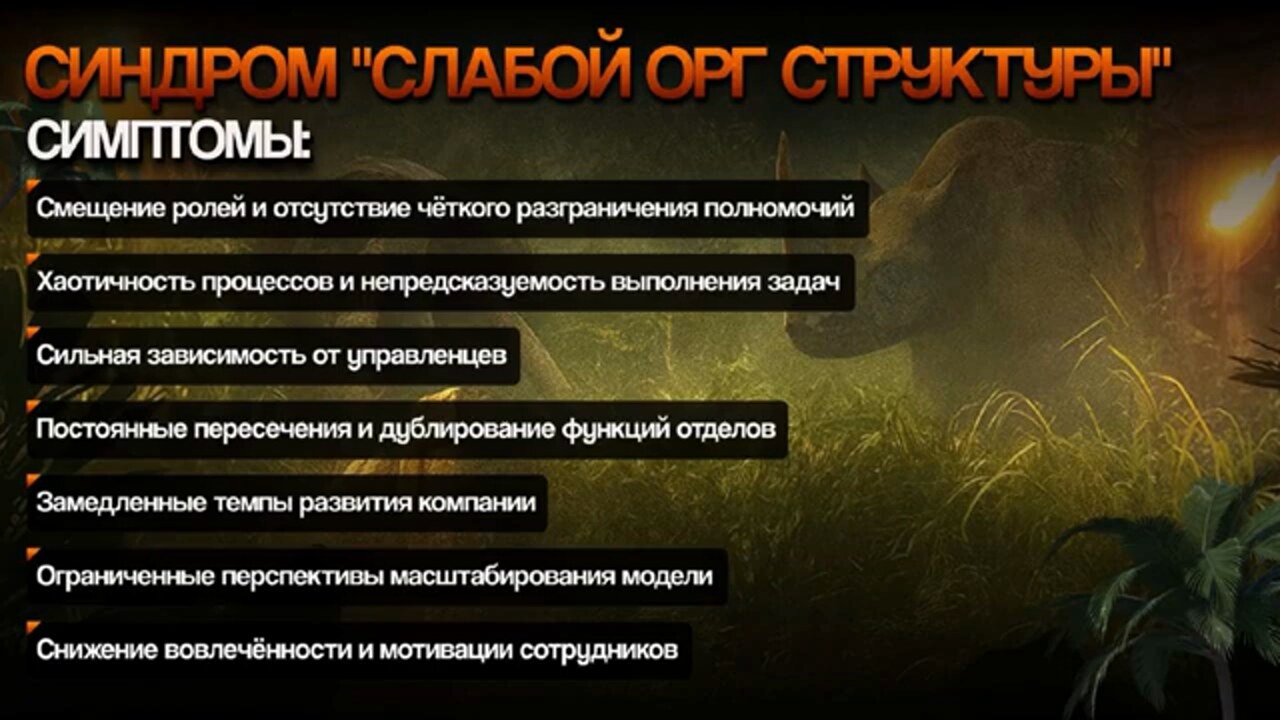 СИНДРОМ "СЛАБОЙ ОРГ СТРУКТУРЫ"

СИМПТОМЫ:

Смещение ролей и отсутствие чёткого разграничения полномочий

Хаотичность процессов и непредсказуемость выполнения задач

Сильная зависимость от управленцев

Постоянные пересечения и дублирование функций отделов

Замедленные темпы развития компании

Ограниченные перспективы масштабирования модели

Снижение вовлечённости и мотивации сотрудников